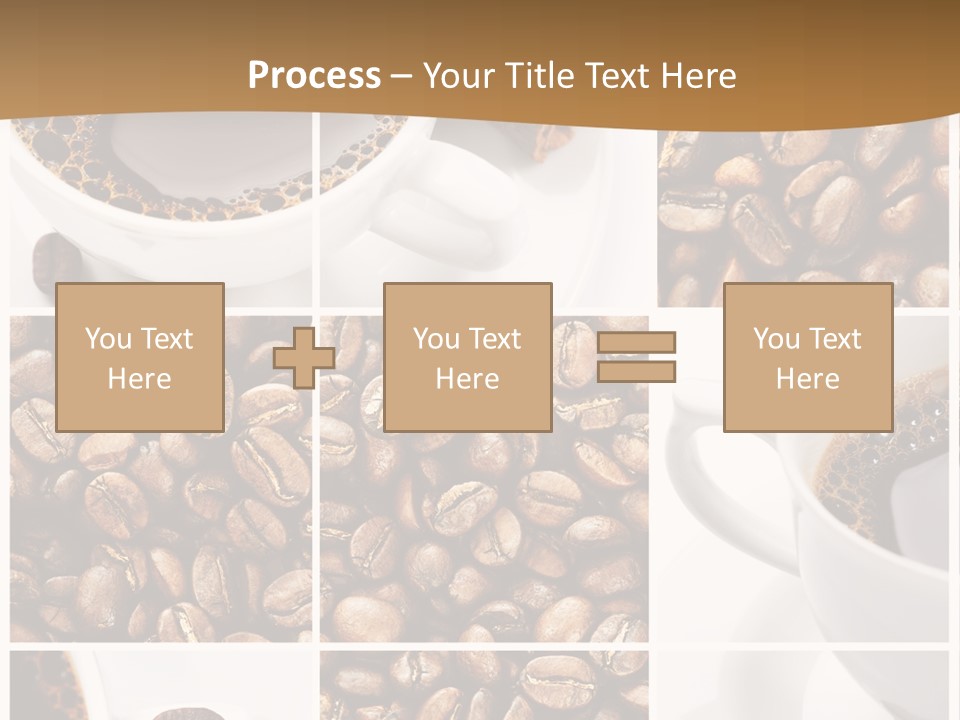 Process – Your Title Text Here

You Text Here

You Text Here

You Text Here